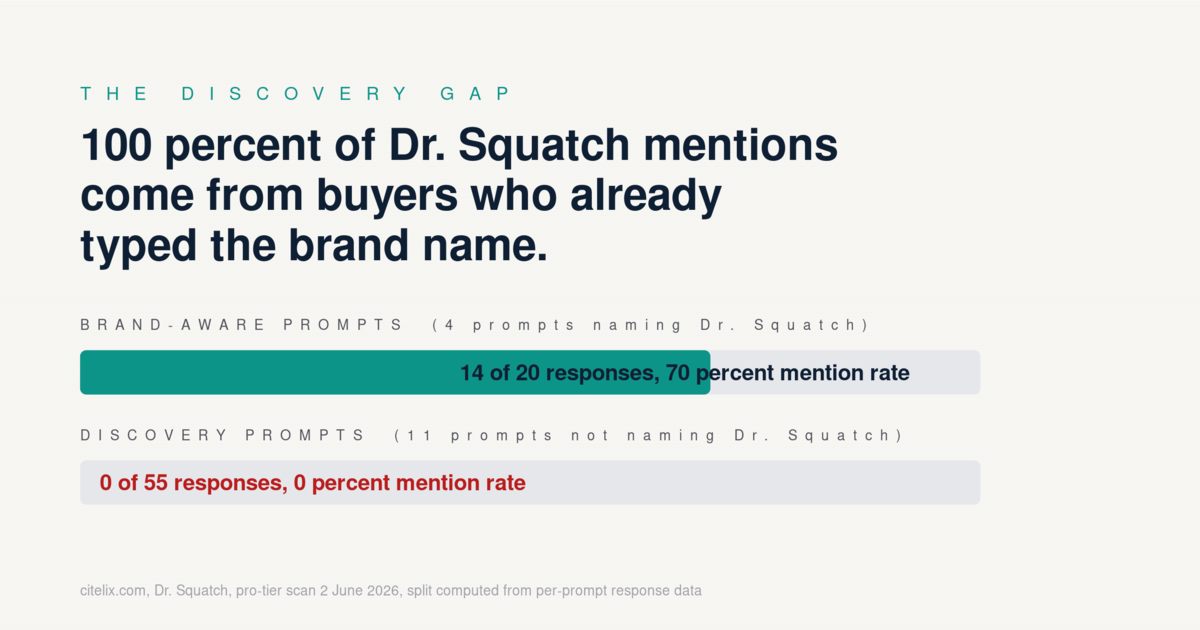 THE DISCOVERY GAP

100 percent of Dr. Squatch mentions come from buyers who already typed the brand name.

BRAND-AWARE PROMPTS (4 prompts naming Dr. Squatch)

14 of 20 responses, 70 percent mention rate

DISCOVERY PROMPTS (11 prompts not naming Dr. Squatch)

0 of 55 responses, 0 percent mention rate

citelix.com, Dr. Squatch, pro-tier scan 2 June 2026, split computed from per-prompt response data